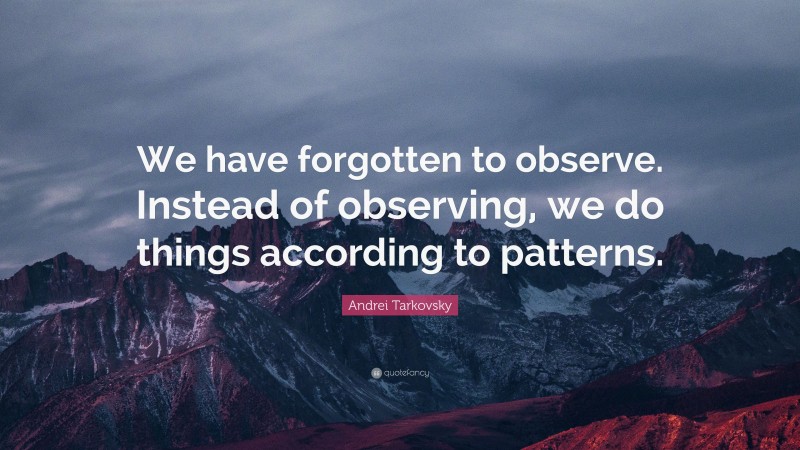 We have forgotten to observe. Instead of observing, we do things according to patterns.

Andrei Tarkovsky

quotefancy